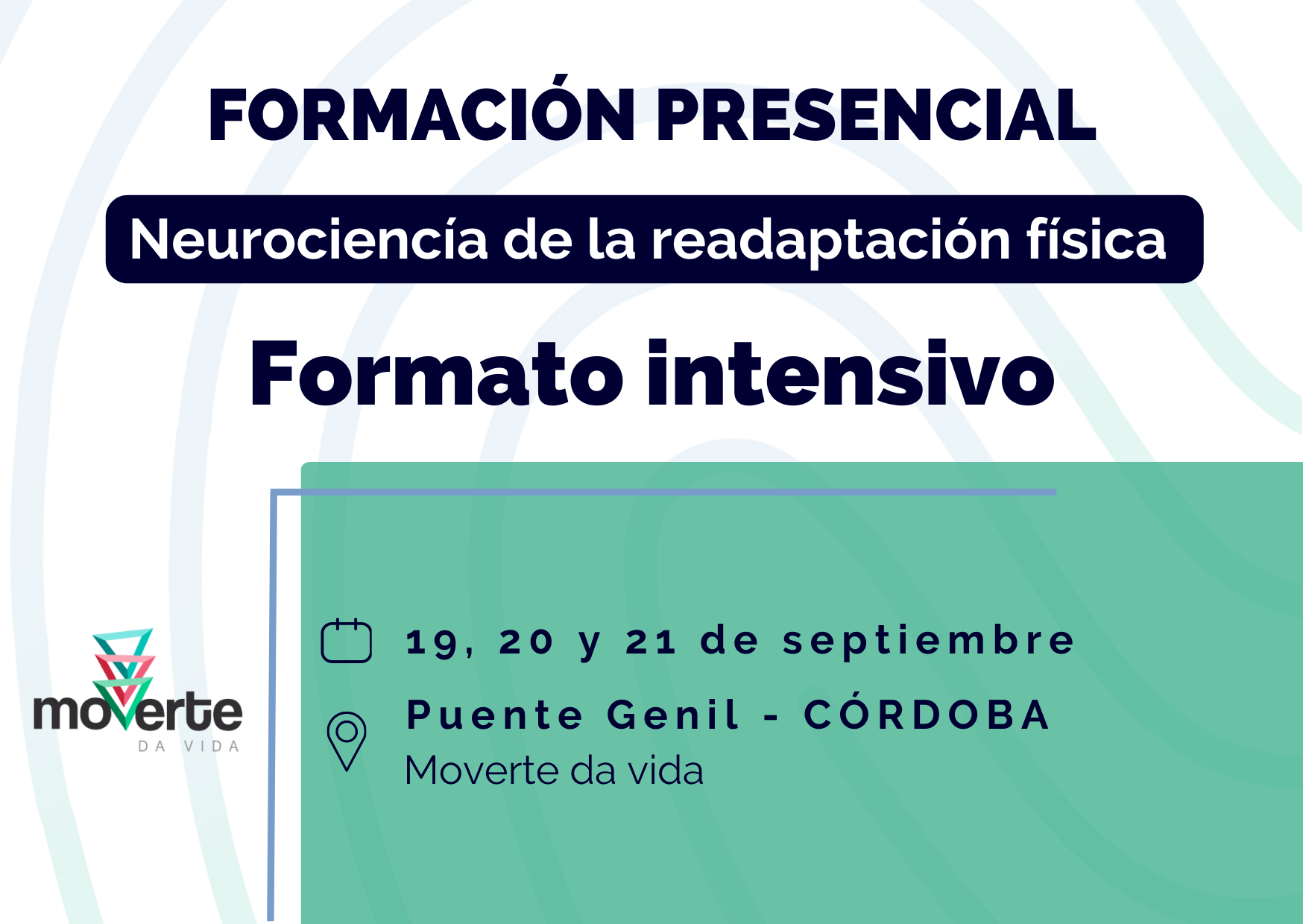 FORMACIÓN PRESENCIAL

Neurociencía de la readaptación física

Formato intensivo

moverte
DA VIDA

19, 20 y 21 de septiembre

Puente Genil - CÓRDOBA
Moverte da vida